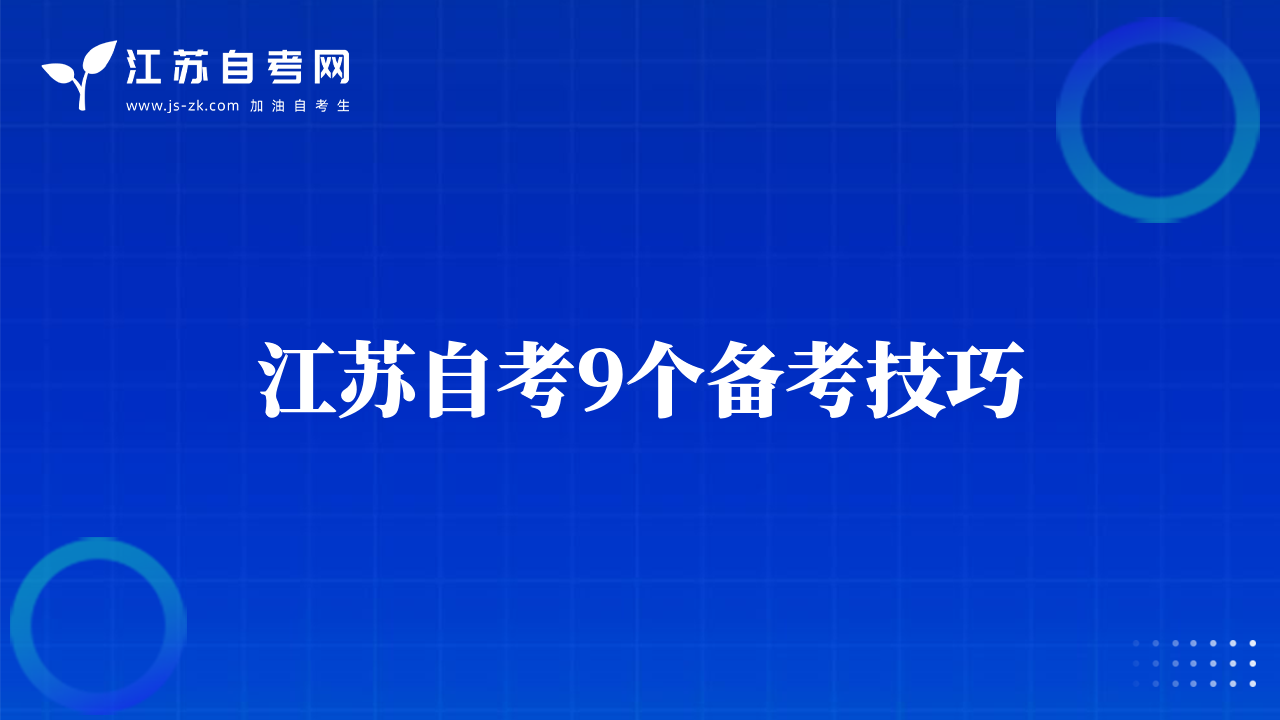 江苏自考网
www.js-zk.com 加油自考生

江苏自考9个备考技巧